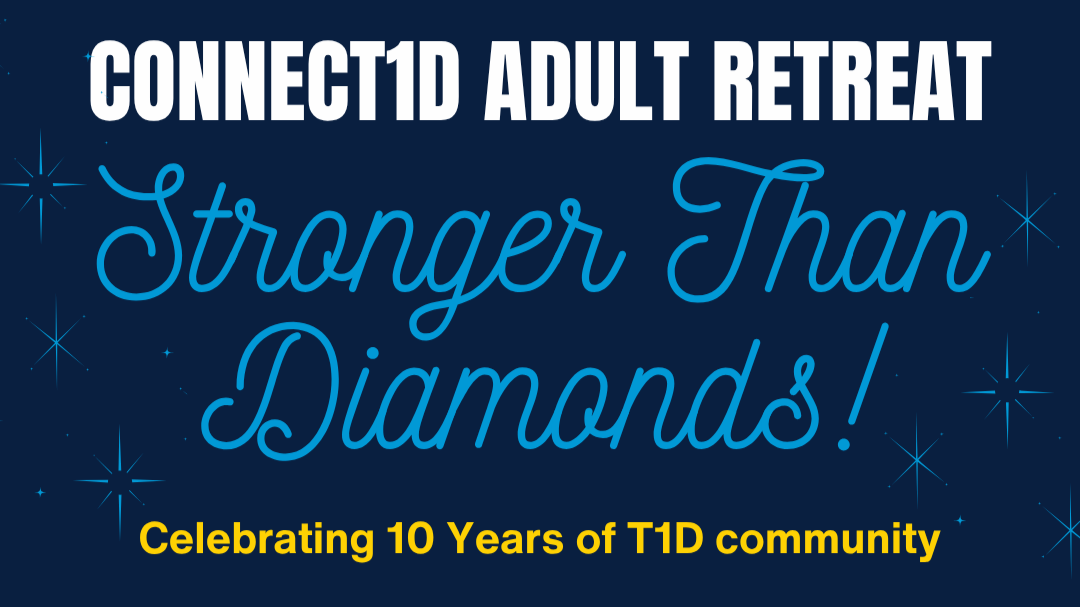 CONNECT1D ADULT RETREAT

Stronger Than Diamonds!

Celebrating 10 Years of T1D community